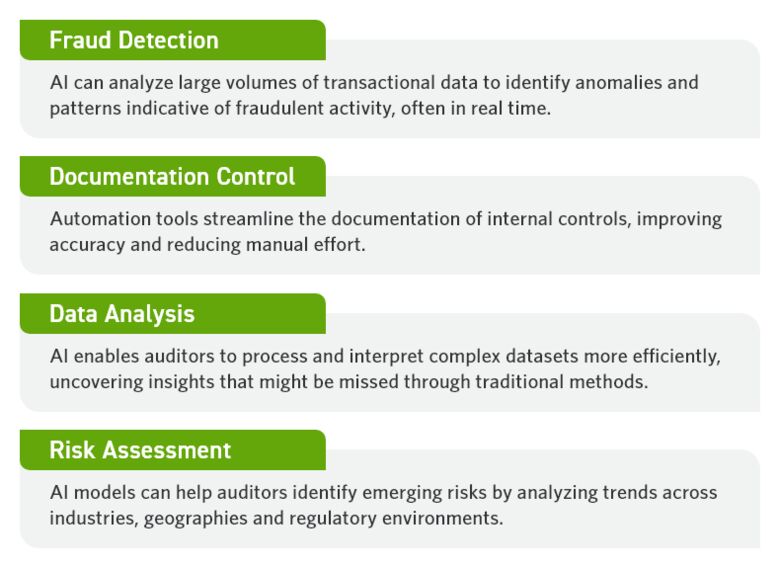 Fraud Detection

AI can analyze large volumes of transactional data to identify anomalies and patterns indicative of fraudulent activity, often in real time.

Documentation Control

Automation tools streamline the documentation of internal controls, improving accuracy and reducing manual effort.

Data Analysis

AI enables auditors to process and interpret complex datasets more efficiently, uncovering insights that might be missed through traditional methods.

Risk Assessment

AI models can help auditors identify emerging risks by analyzing trends across industries, geographies and regulatory environments.